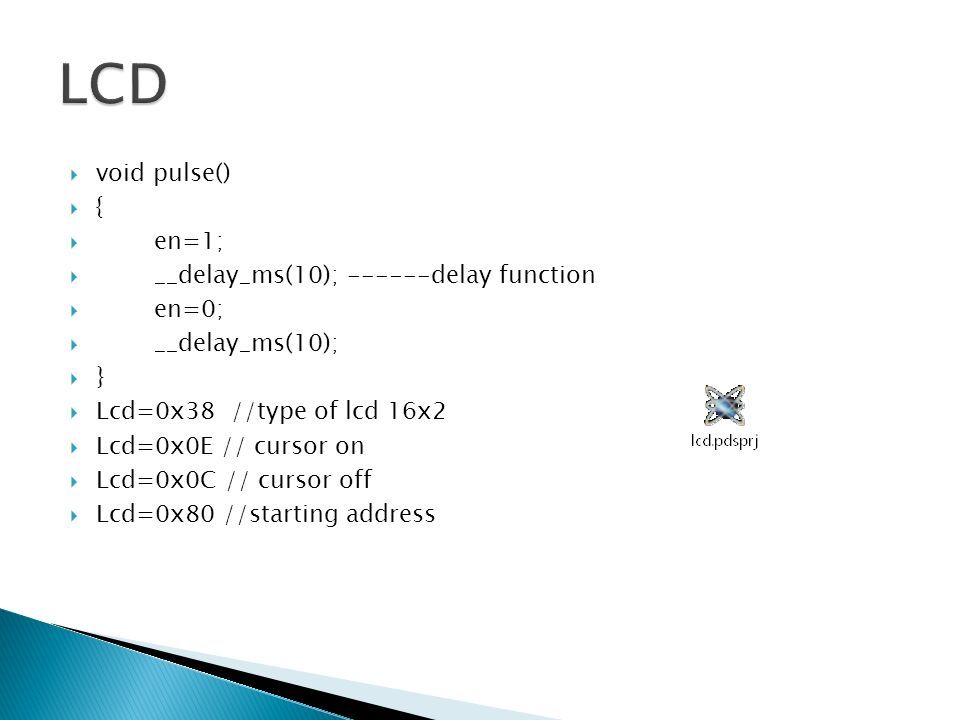 LCD

void pulse()
{
en=1;
__delay_ms(10); ------delay function
en=0;
__delay_ms(10);
}
Lcd=0x38 //type of lcd 16x2
Lcd=0x0E // cursor on
Lcd=0x0C // cursor off
Lcd=0x80 //starting address

lcd.pdsprj